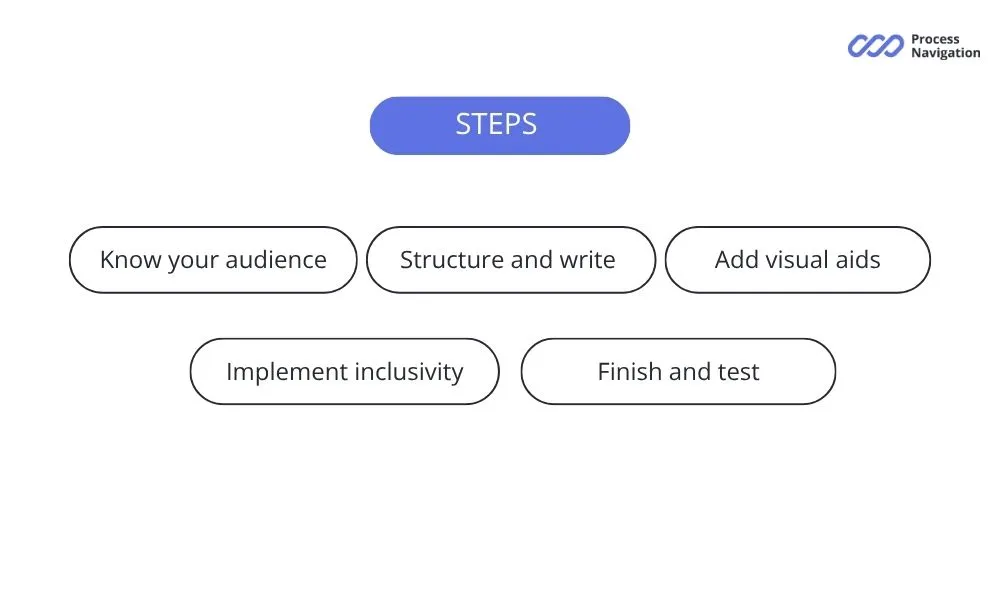 Process Navigation

STEPS

Know your audience

Structure and write

Add visual aids

Implement inclusivity

Finish and test